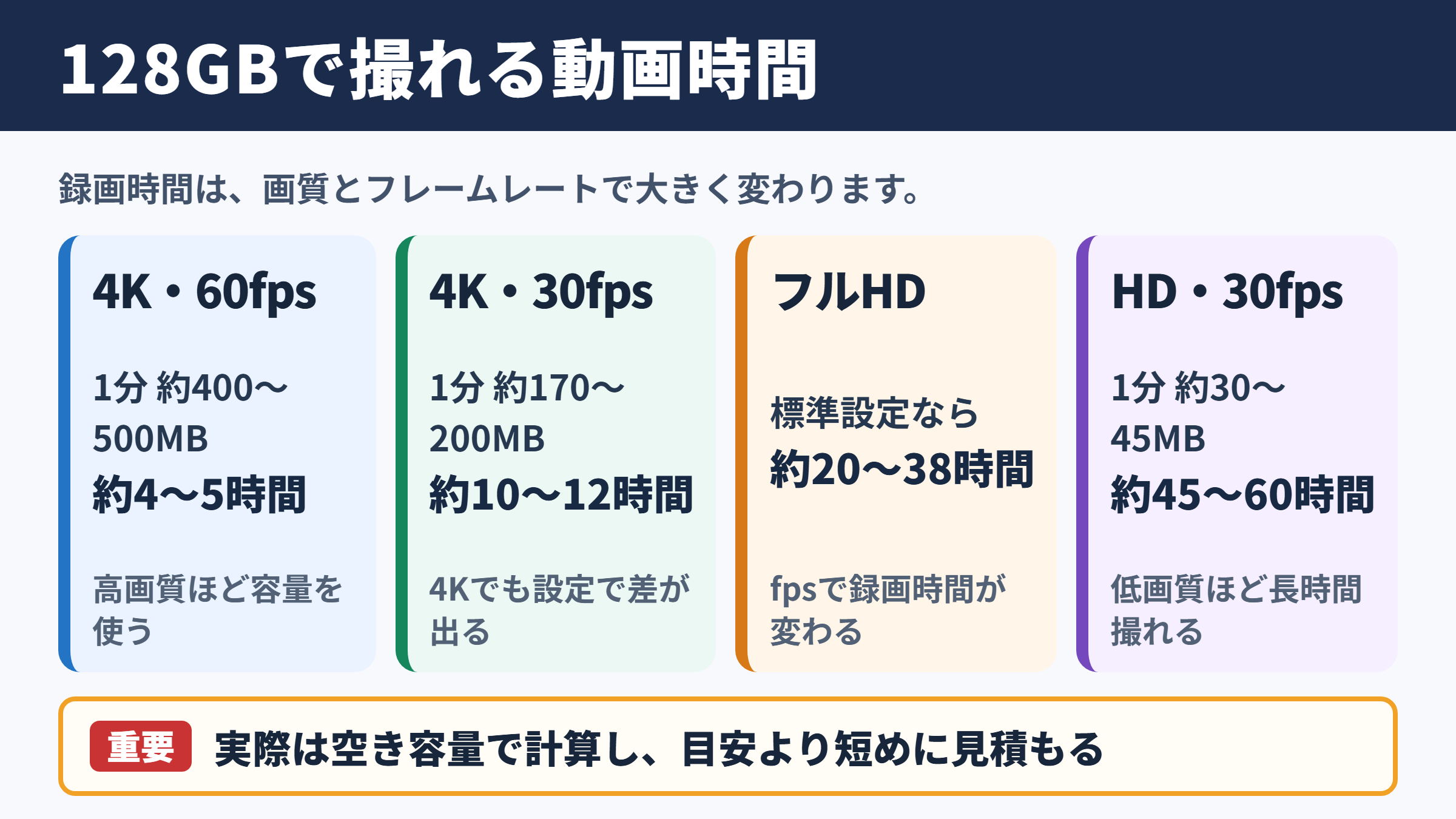 128GBで撮れる動画時間

録画時間は、画質とフレームレートで大きく変わります。

4K・60fps

1分 約400〜500MB

約4〜5時間

高画質ほど容量を使う

4K・30fps

1分 約170〜200MB

約10〜12時間

4Kでも設定で差が出る

フルHD

標準設定なら

約20〜38時間

fpsで録画時間が変わる

HD・30fps

1分 約30〜45MB

約45〜60時間

低画質ほど長時間撮れる

重要 実際は空き容量で計算し、目安より短めに見積もる